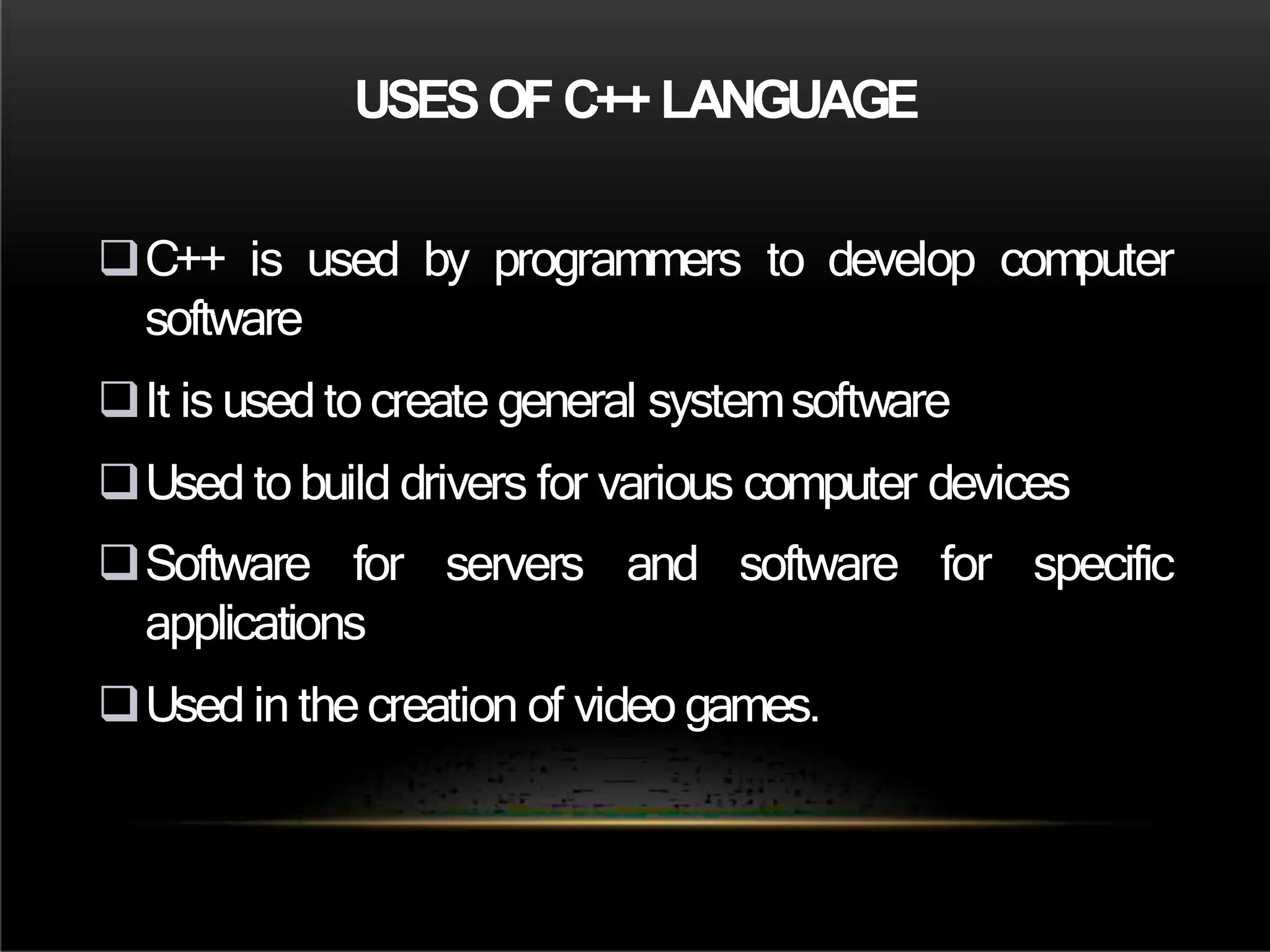 USES OF C++ LANGUAGE

❑ C++ is used by programmers to develop computer software

❑ It is used to create general system software

❑ Used to build drivers for various computer devices

❑ Software for servers and software for specific applications

❑ Used in the creation of video games.